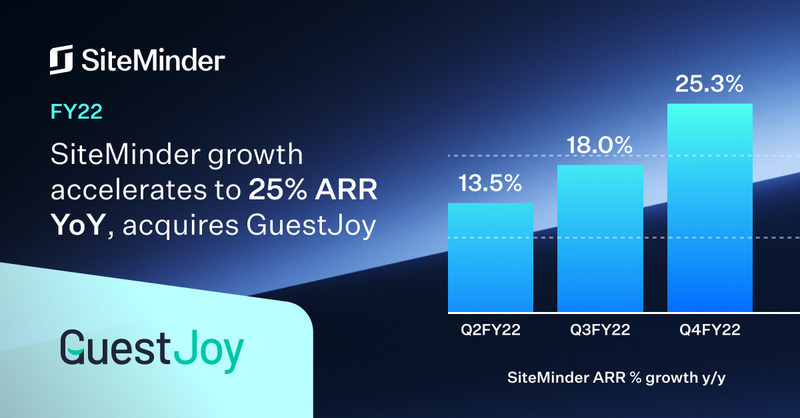 SiteMinder

FY22

SiteMinder growth accelerates to 25% ARR YoY, acquires GuestJoy

GuestJoy

13.5%

18.0%

25.3%

Q2FY22

Q3FY22

Q4FY22

SiteMinder ARR % growth y/y